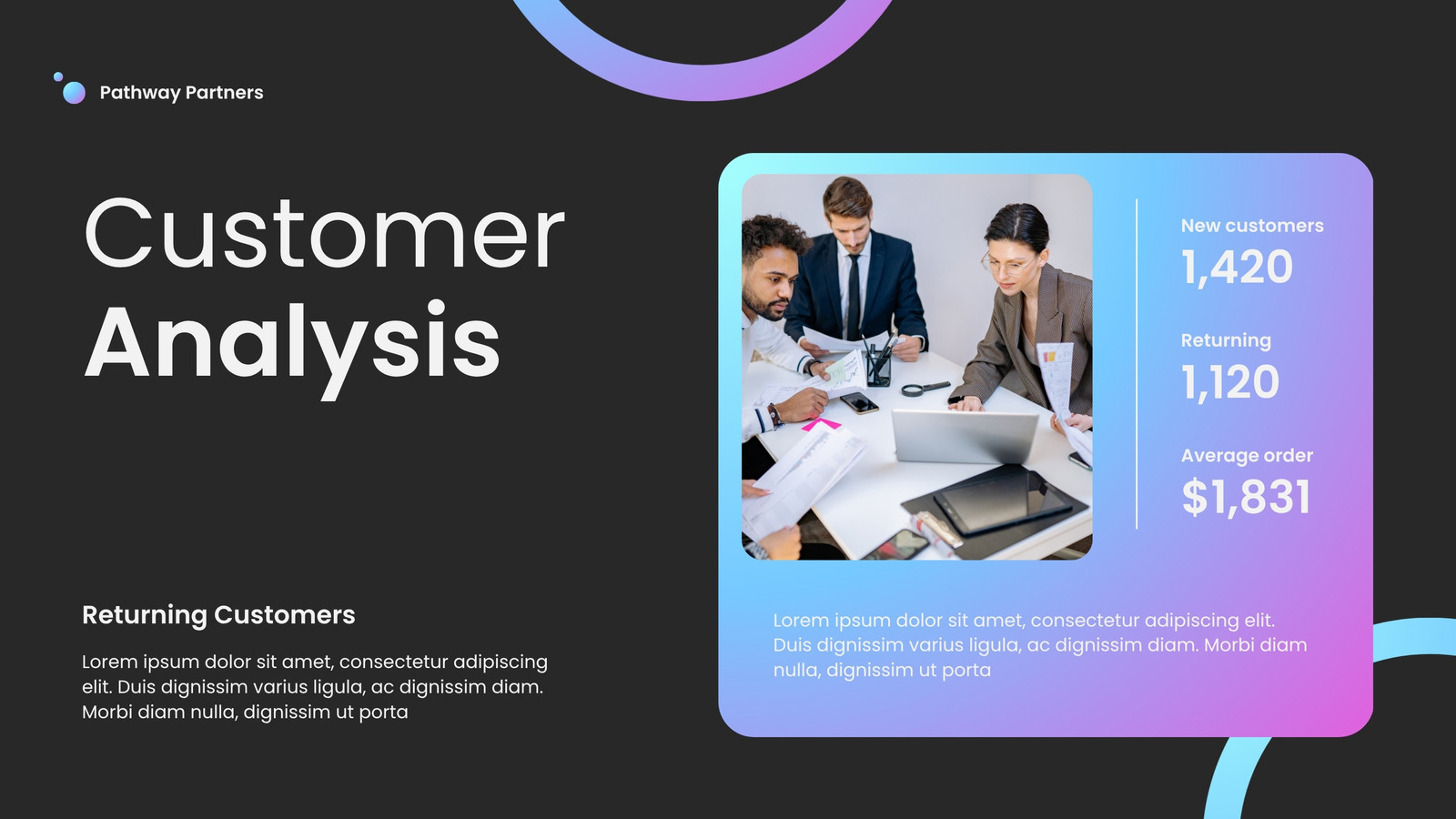 Pathway Partners

Customer Analysis

Returning Customers

Lorem ipsum dolor sit amet, consectetur adipiscing elit. Duis dignissim varius ligula, ac dignissim diam. Morbi diam nulla, dignissim ut porta

New customers
1,420

Returning
1,120

Average order
$1,831

Lorem ipsum dolor sit amet, consectetur adipiscing elit. Duis dignissim varius ligula, ac dignissim diam. Morbi diam nulla, dignissim ut porta